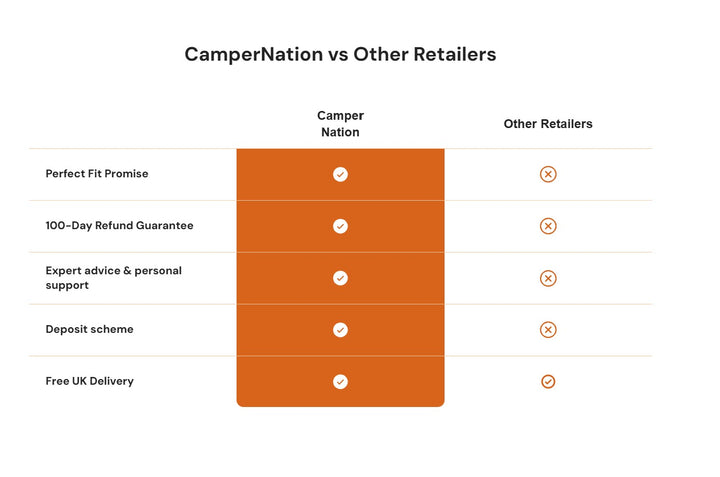 CamperNation vs Other Retailers

| | Camper Nation | Other Retailers |
|---|---|---|
| Perfect Fit Promise | ✓ | ✗ |
| 100-Day Refund Guarantee | ✓ | ✗ |
| Expert advice & personal support | ✓ | ✗ |
| Deposit scheme | ✓ | ✗ |
| Free UK Delivery | ✓ | ✓ |